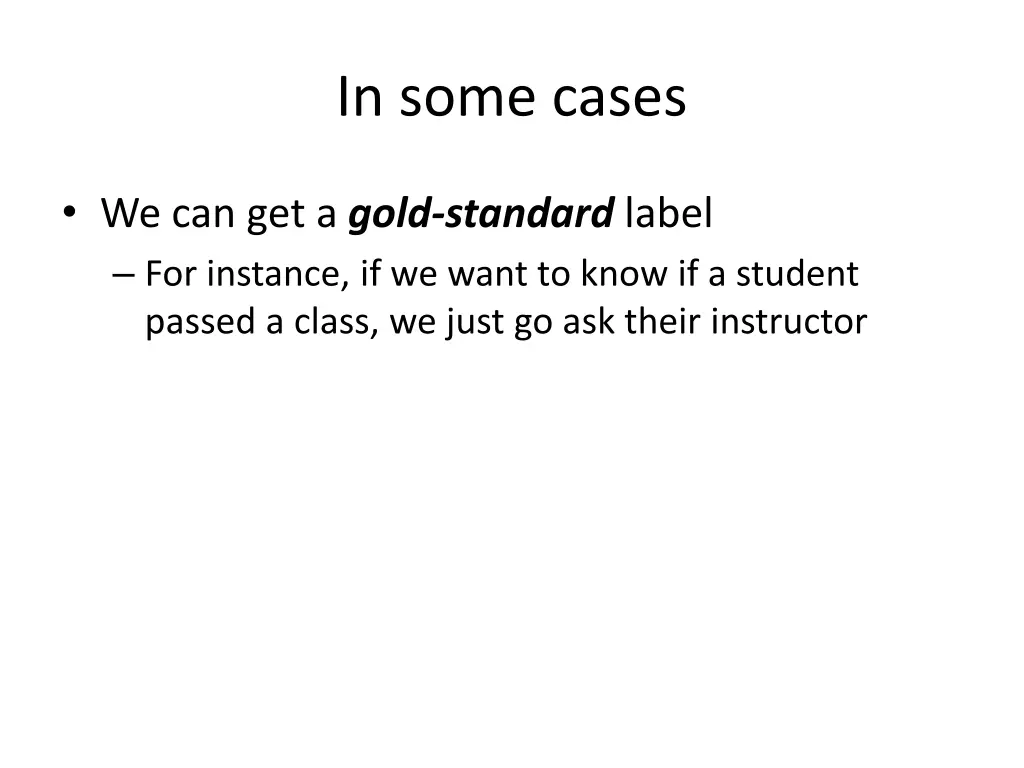 In some cases

• We can get a gold-standard label
– For instance, if we want to know if a student passed a class, we just go ask their instructor